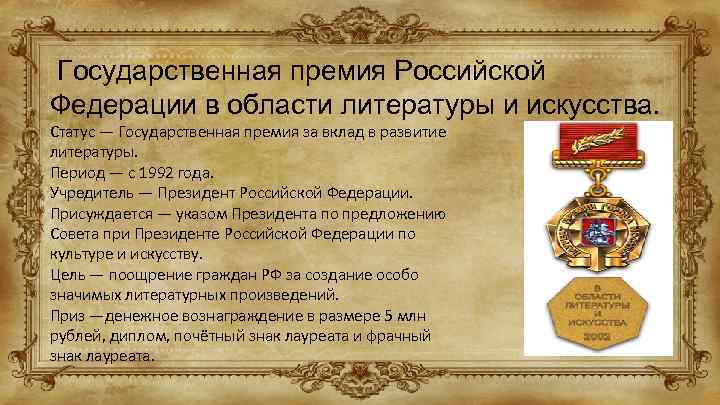 Государственная премия Российской Федерации в области литературы и искусства.

Статус — Государственная премия за вклад в развитие литературы.

Период — с 1992 года.

Учредитель — Президент Российской Федерации.

Присуждается — указом Президента по предложению Совета при Президенте Российской Федерации по культуре и искусству.

Цель — поощрение граждан РФ за создание особо значимых литературных произведений.

Приз —денежное вознаграждение в размере 5 млн рублей, диплом, почётный знак лауреата и фрачный знак лауреата.

В ОБЛАСТИ ЛИТЕРАТУРЫ И ИСКУССТВА 2002